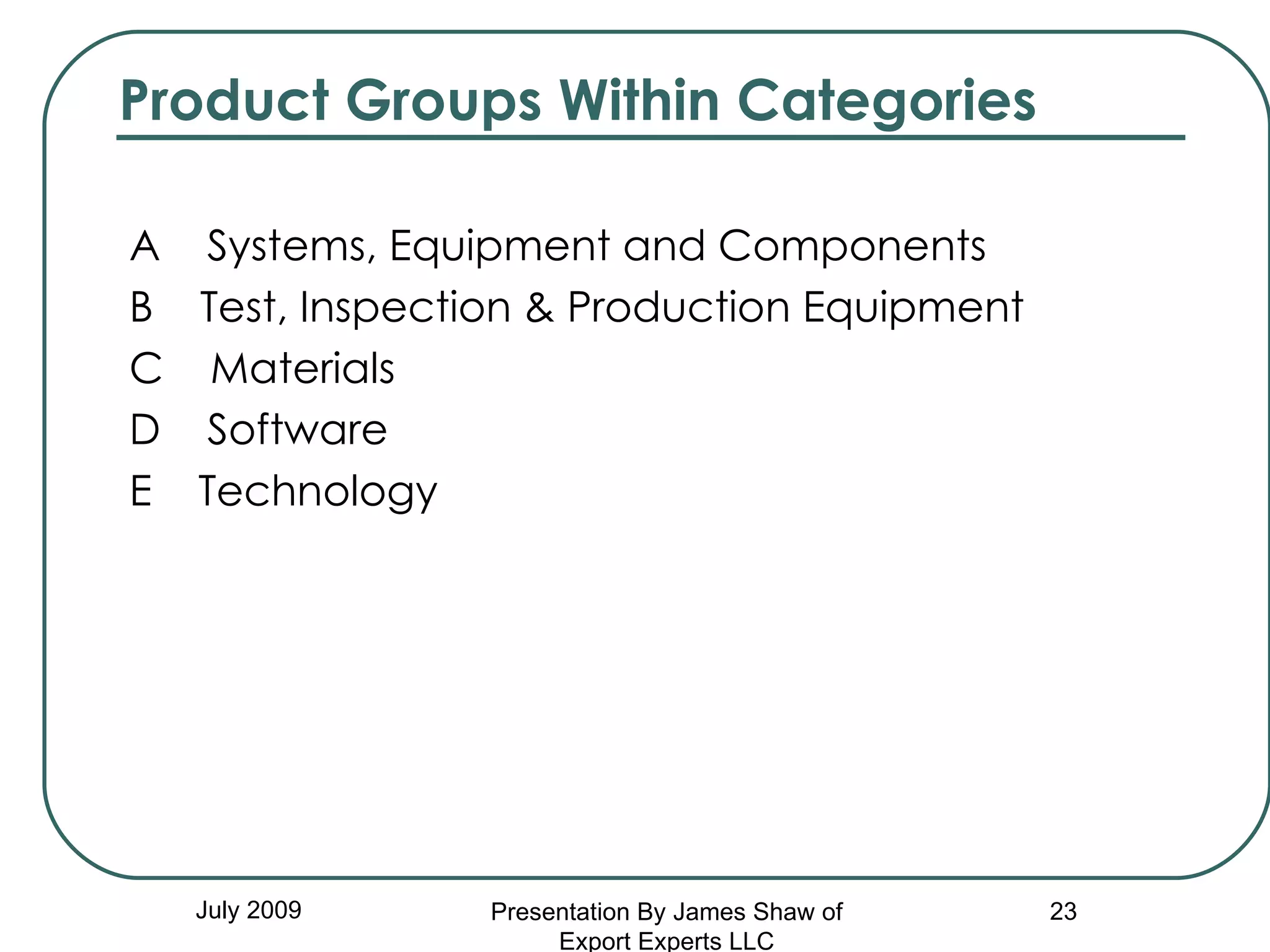 Product Groups Within Categories

A Systems, Equipment and Components

B Test, Inspection & Production Equipment

C Materials

D Software

E Technology

July 2009

Presentation By James Shaw of Export Experts LLC

23